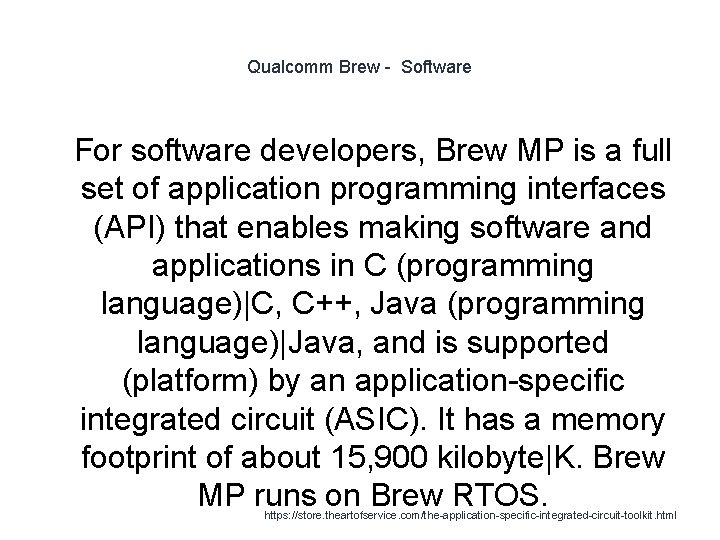 Qualcomm Brew - Software

For software developers, Brew MP is a full set of application programming interfaces (API) that enables making software and applications in C (programming language)|C, C++, Java (programming language)|Java, and is supported (platform) by an application-specific integrated circuit (ASIC). It has a memory footprint of about 15,900 kilobyte|K. Brew MP runs on Brew RTOS.

https://store.theartofservice.com/the-application-specific-integrated-circuit-toolkit.html